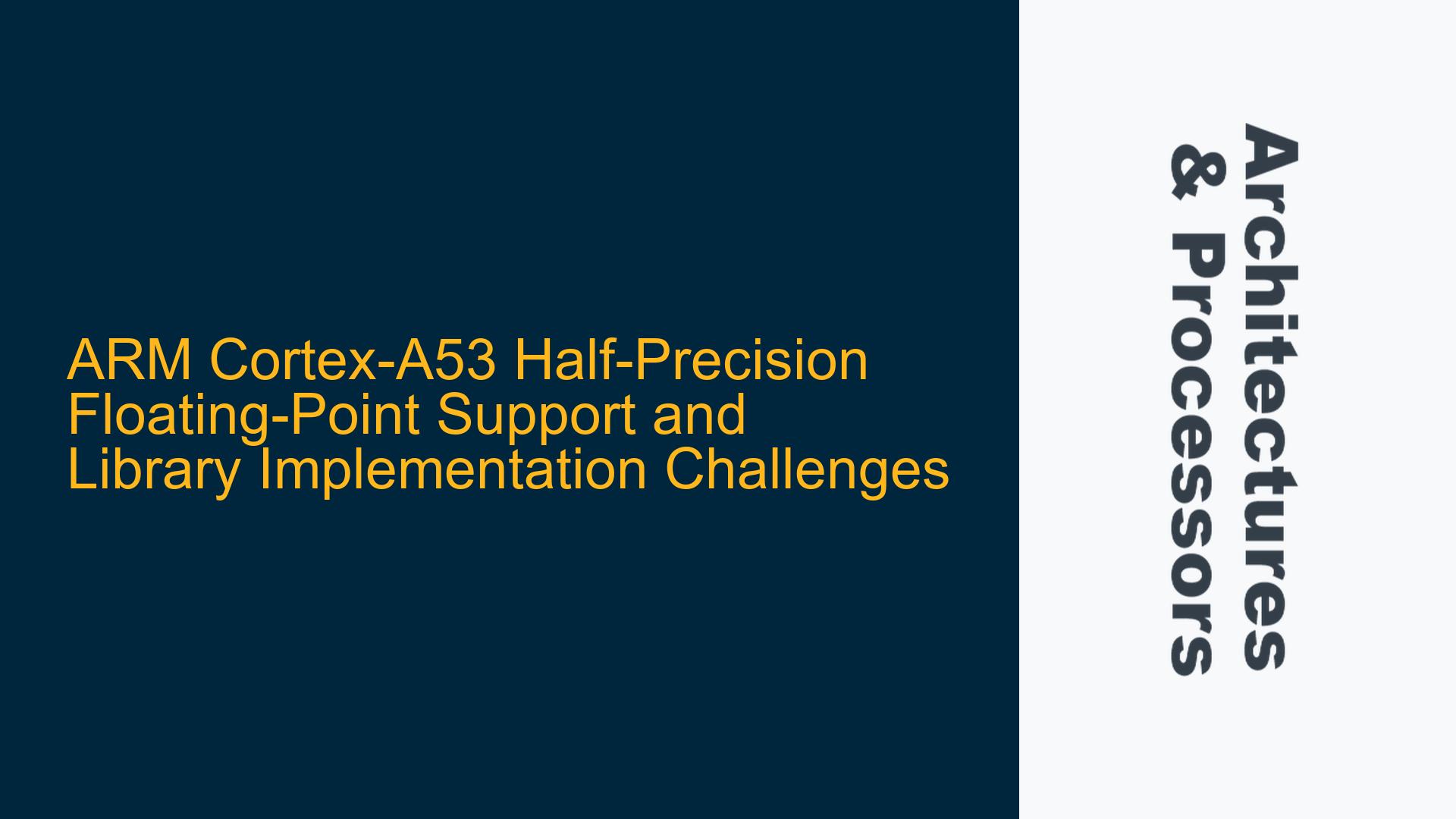 ARM Cortex-A53 Half-Precision Floating-Point Support and Library Implementation Challenges

Architectures & Processors